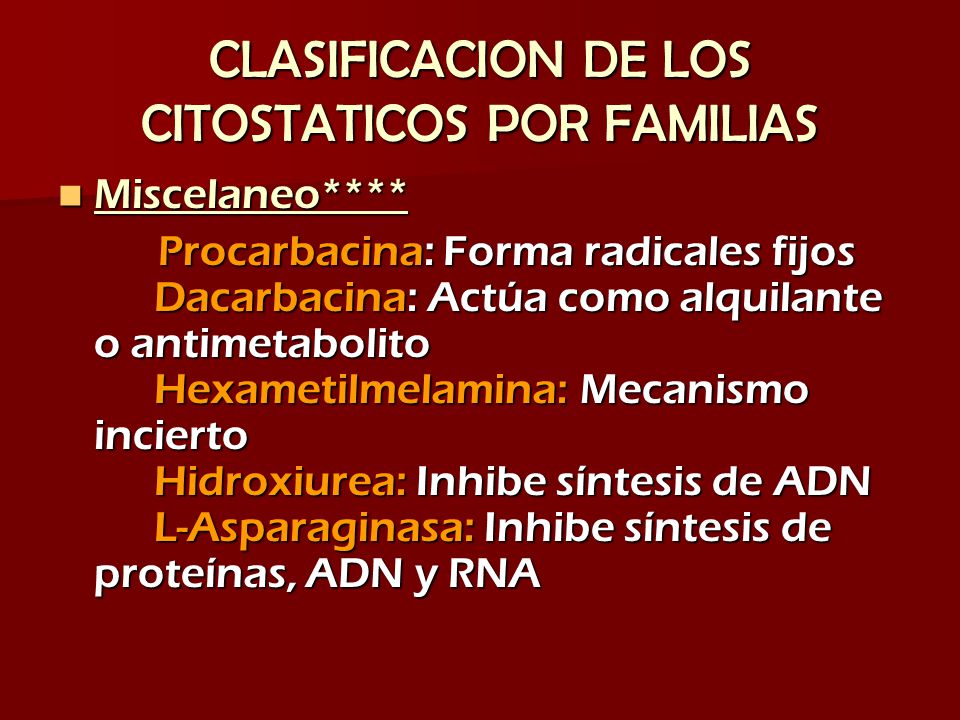 CLASIFICACION DE LOS CITOSTATICOS POR FAMILIAS

Miscelaneo****

Procarbacina: Forma radicales fijos
Dacarbacina: Actúa como alquilante o antimetabolito
Hexametilmelamina: Mecanismo incierto
Hidroxiurea: Inhibe síntesis de ADN
L-Asparaginasa: Inhibe síntesis de proteínas, ADN y RNA